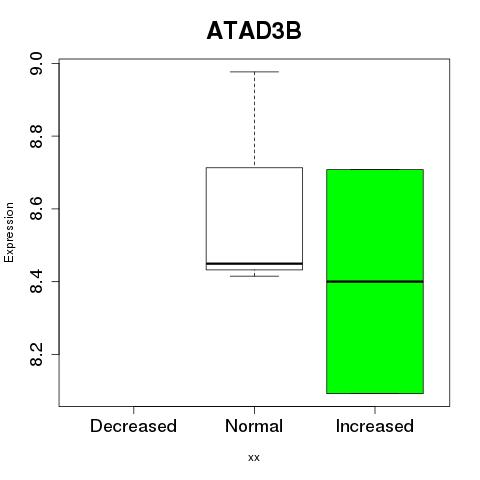 ATAD3B

Expression

9.0
8.8
8.6
8.4
8.2

Decreased
Normal
Increased

xx